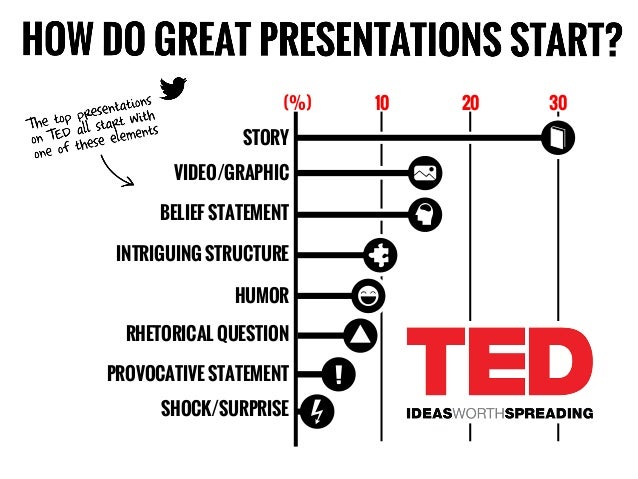 HOW DO GREAT PRESENTATIONS START?

The top presentations on TED all start with one of these elements

(%) 10 20 30

STORY
VIDEO/GRAPHIC
BELIEF STATEMENT
INTRIGUING STRUCTURE
HUMOR
RHETORICAL QUESTION
PROVOCATIVE STATEMENT
SHOCK/SURPRISE

TED
IDEASWORTHSPREADING